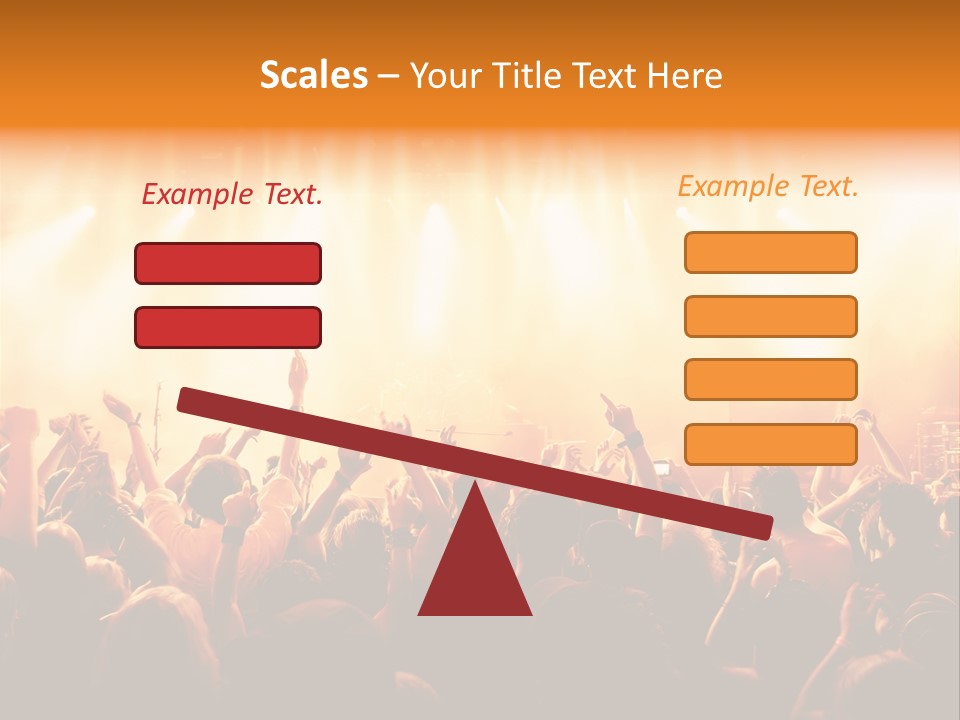 Scales – Your Title Text Here

Example Text.

Example Text.